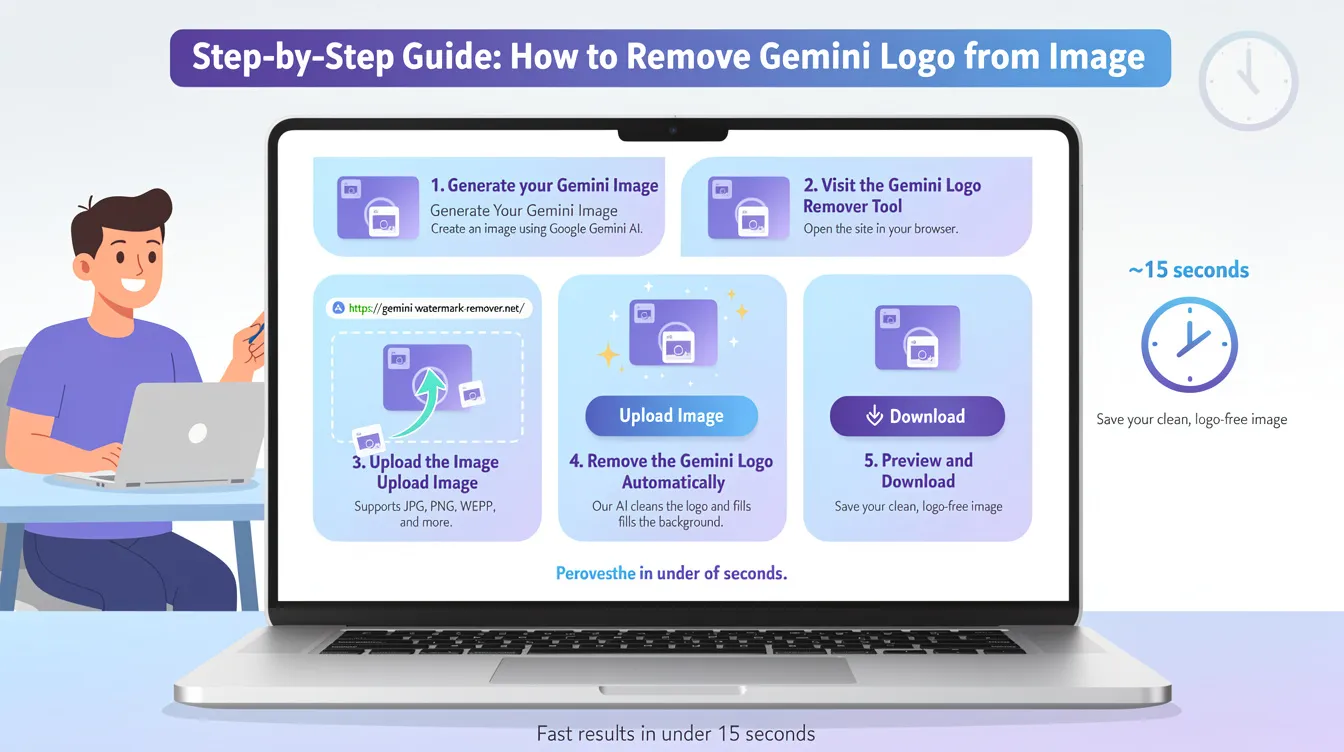 Step-by-Step Guide: How to Remove Gemini Logo from Image

1. Generate your Gemini Image
Generate Your Gemini Image
Create an image using Google Gemini AI.

2. Visit the Gemini Logo Remover Tool
Open the site in your browser.

https://gemini watermark-remover.net/

3. Upload the Image
Upload Image
Supports JPG, PNG, WEPP, and more.

Upload Image

4. Remove the Gemini Logo Automatically
Our AI cleans the logo and fills fills the background.

Download

5. Preview and Download
Save your clean, logo-free image

Perovesthe in under of seconds.

~15 seconds

Save your clean, logo-free image

Fast results in under 15 seconds